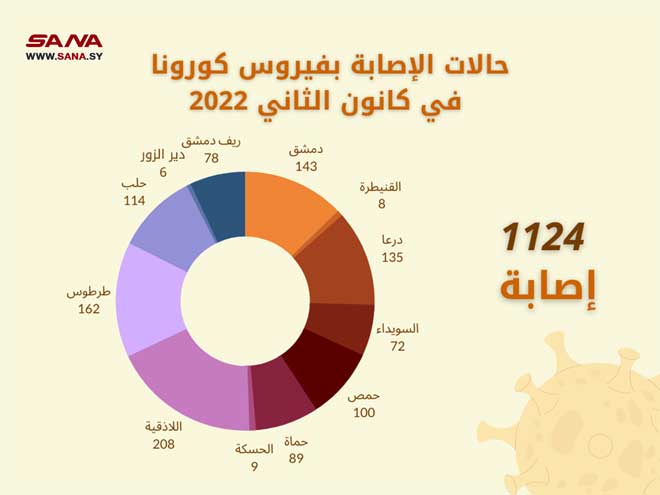 SANA
WWW.SANA.SY

حالات الإصابة بفيروس كورونا
في كانون الثاني 2022

دمشق
143

القنيطرة
8

درعا
135

السويداء
72

حمص
100

حماة
89

الحسكة
9

اللاذقية
208

طرطوس
162

حلب
114

دير الزور
6

ريف دمشق
78

1124
إصابة